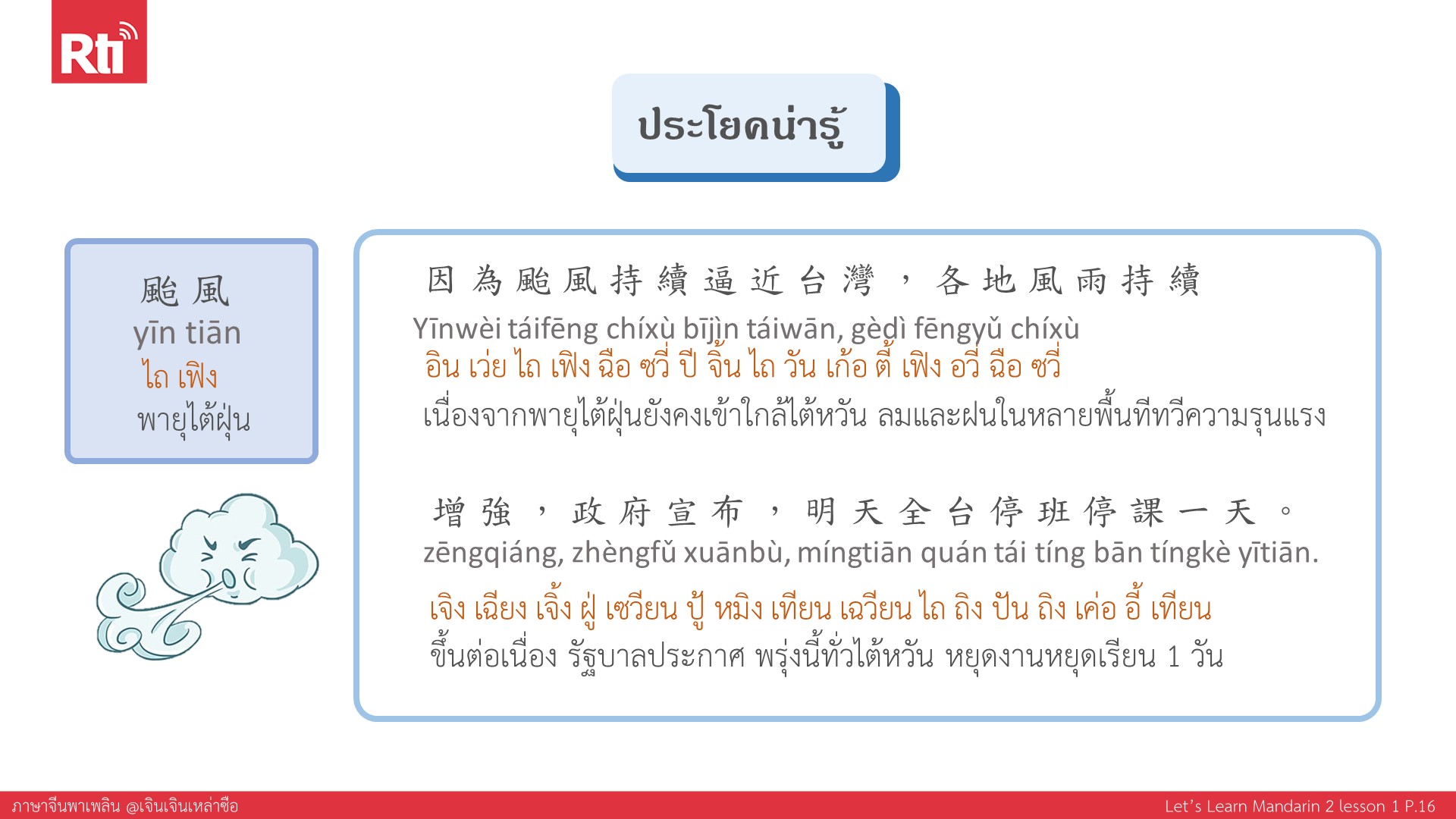 Rti

ประโยคน่ารู้

颱風
yīn tiān
ไถ เฟิง
พายุไต้ฝุ่น

因為颱風持續逼近台灣，各地風雨持續
Yīnwèi táifēng chíxù bījìn táiwān, gèdì fēngyǔ chíxù
อิน เว่ย ไถ เฟิง ฉือ ซวี่ ปี จิ้น ไถ วัน เก้อ ตี้ เฟิง อวี่ ฉือ ซวี่
เนื่องจากพายุไต้ฝุ่นยังคงเข้าใกล้ไต้หวัน ลมและฝนในหลายพื้นที่ทวีความรุนแรง

增強，政府宣布，明天全台停班停課一天。
zēngqiáng, zhèngfǔ xuānbù, míngtiān quán tái tíng bān tíngkè yītiān.
เจิง เฉียง เจิ้ง ฝู่ เซวียน ปู้ หมิง เทียน เฉวียน ไถ ถิง ปัน ถิง เค่อ อี้ เทียน
ขึ้นต่อเนื่อง รัฐบาลประกาศ พรุ่งนี้ทั่วไต้หวัน หยุดงานหยุดเรียน 1 วัน

ภาษาจีนพาเพลิน @เจินเจินเหล่าซือ
Let's Learn Mandarin 2 lesson 1 P.16